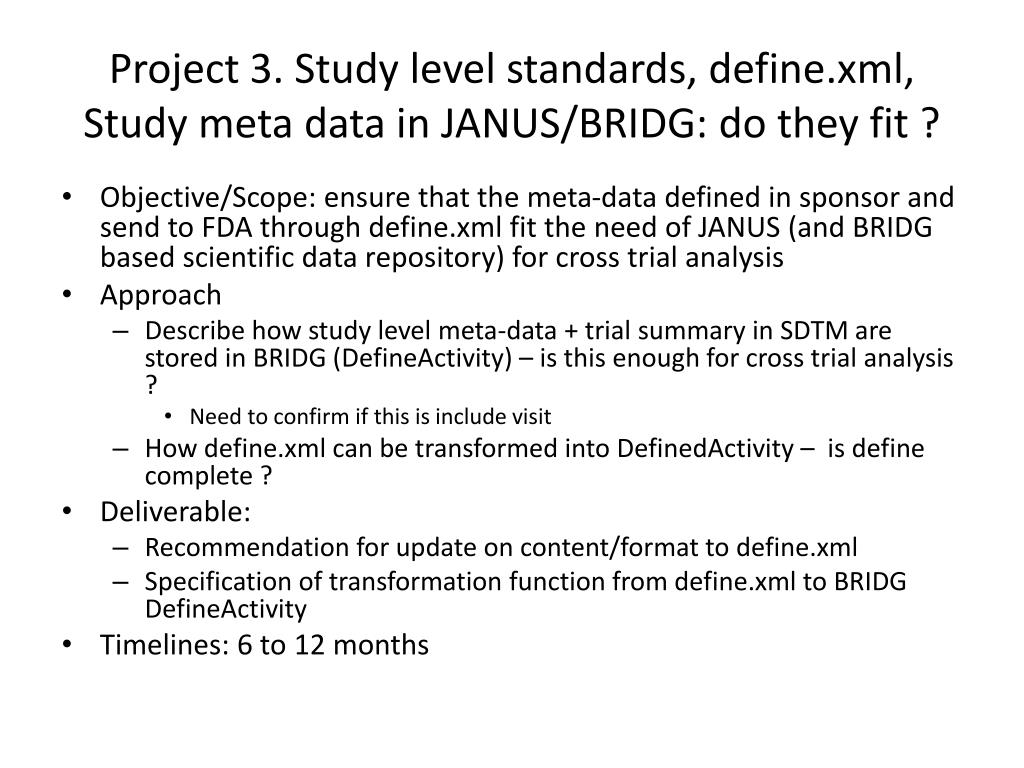 Project 3. Study level standards, define.xml, Study meta data in JANUS/BRIDG: do they fit ?

• Objective/Scope: ensure that the meta-data defined in sponsor and send to FDA through define.xml fit the need of JANUS (and BRIDG based scientific data repository) for cross trial analysis
• Approach
– Describe how study level meta-data + trial summary in SDTM are stored in BRIDG (DefineActivity) – is this enough for cross trial analysis ?
• Need to confirm if this is include visit
– How define.xml can be transformed into DefinedActivity – is define complete ?
• Deliverable:
– Recommendation for update on content/format to define.xml
– Specification of transformation function from define.xml to BRIDG DefineActivity
• Timelines: 6 to 12 months